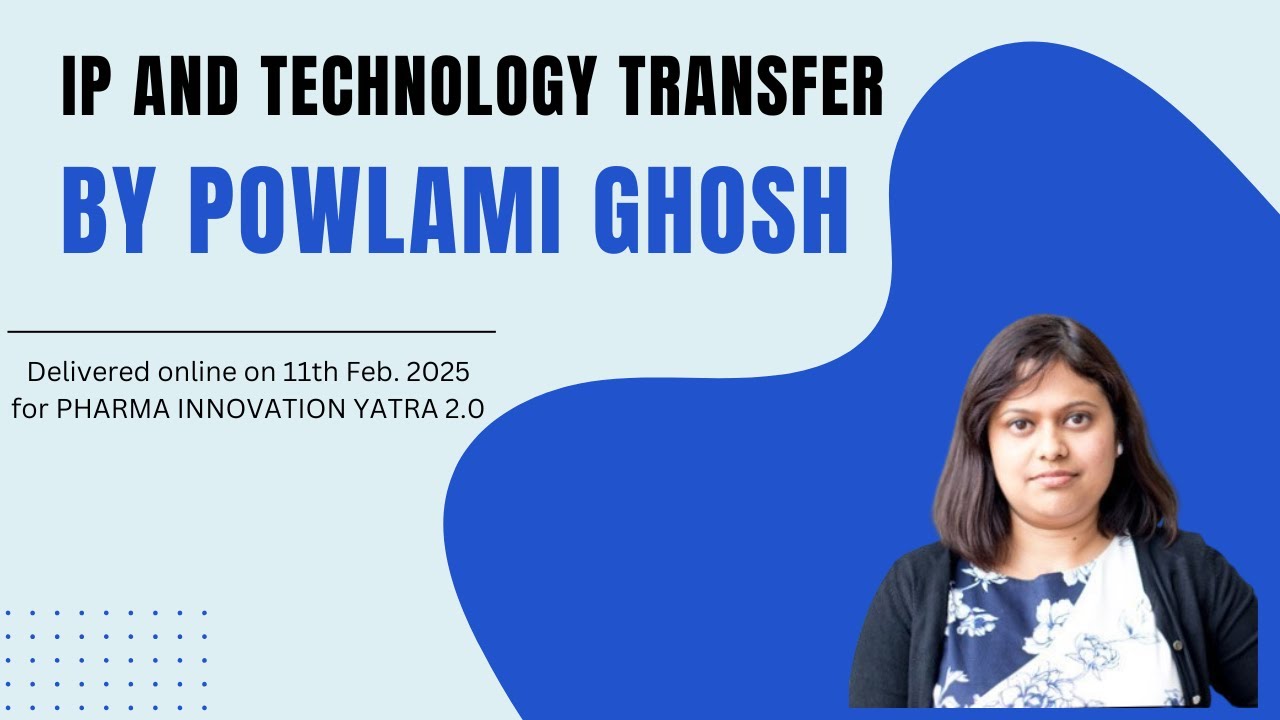 IP AND TECHNOLOGY TRANSFER

BY POWLAMI GHOSH

Delivered online on 11th Feb. 2025 for PHARMA INNOVATION YATRA 2.0